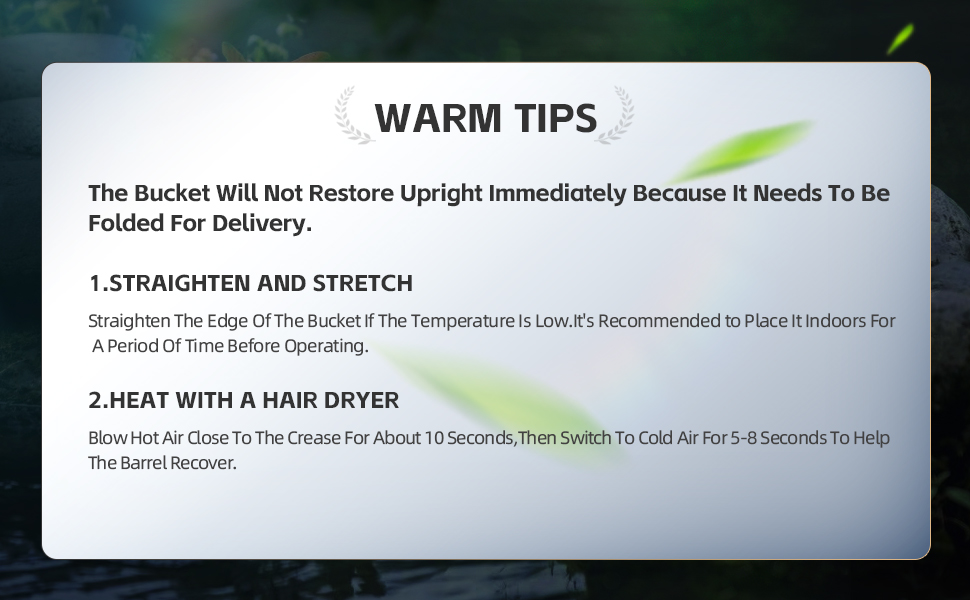 WARM TIPS

The Bucket Will Not Restore Upright Immediately Because It Needs To Be Folded For Delivery.

1.STRAIGHTEN AND STRETCH

Straighten The Edge Of The Bucket If The Temperature Is Low.It's Recommended to Place It Indoors For A Period Of Time Before Operating.

2.HEAT WITH A HAIR DRYER

Blow Hot Air Close To The Crease For About 10 Seconds,Then Switch To Cold Air For 5-8 Seconds To Help The Barrel Recover.